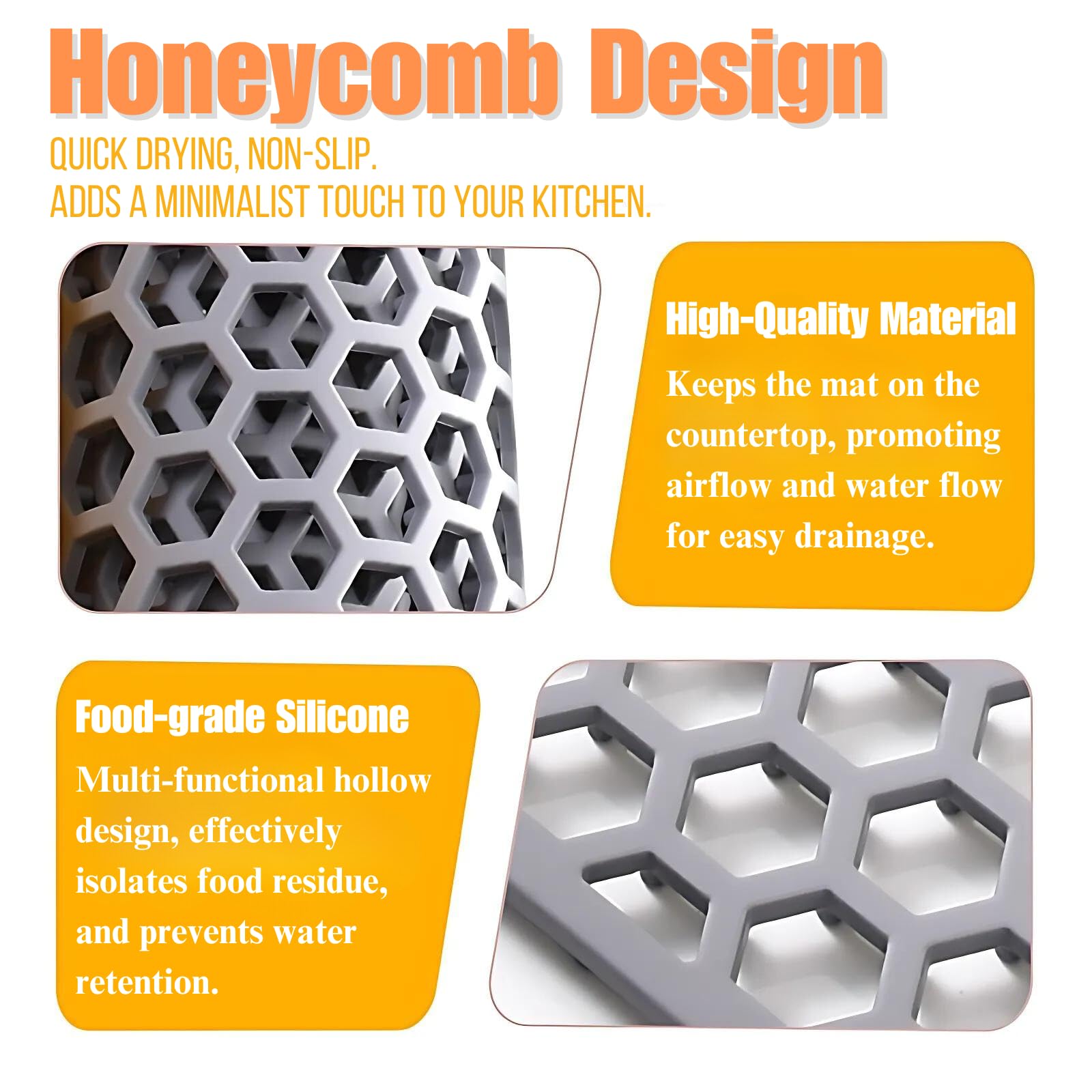 Honeycomb Design

QUICK DRYING, NON-SLIP.
ADDS A MINIMALIST TOUCH TO YOUR KITCHEN.

High-Quality Material

Keeps the mat on the countertop, promoting airflow and water flow for easy drainage.

Food-grade Silicone

Multi-functional hollow design, effectively isolates food residue, and prevents water retention.